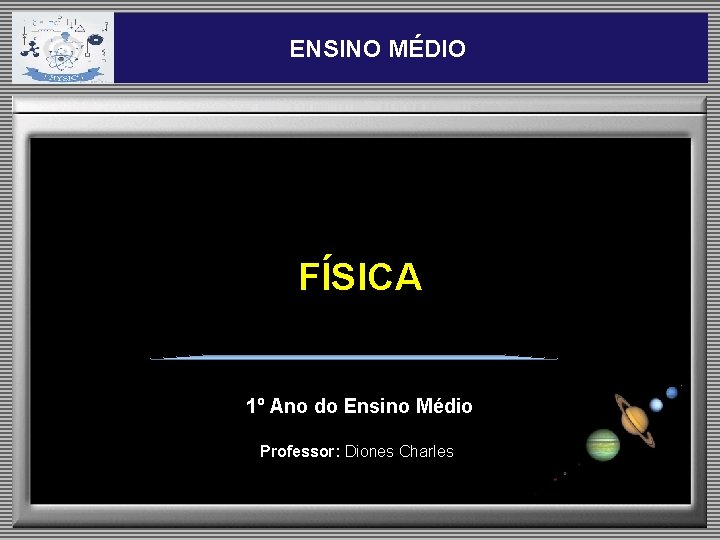 PHYSICS

ENSINO MÉDIO

FÍSICA

1º Ano do Ensino Médio

Professor: Diones Charles